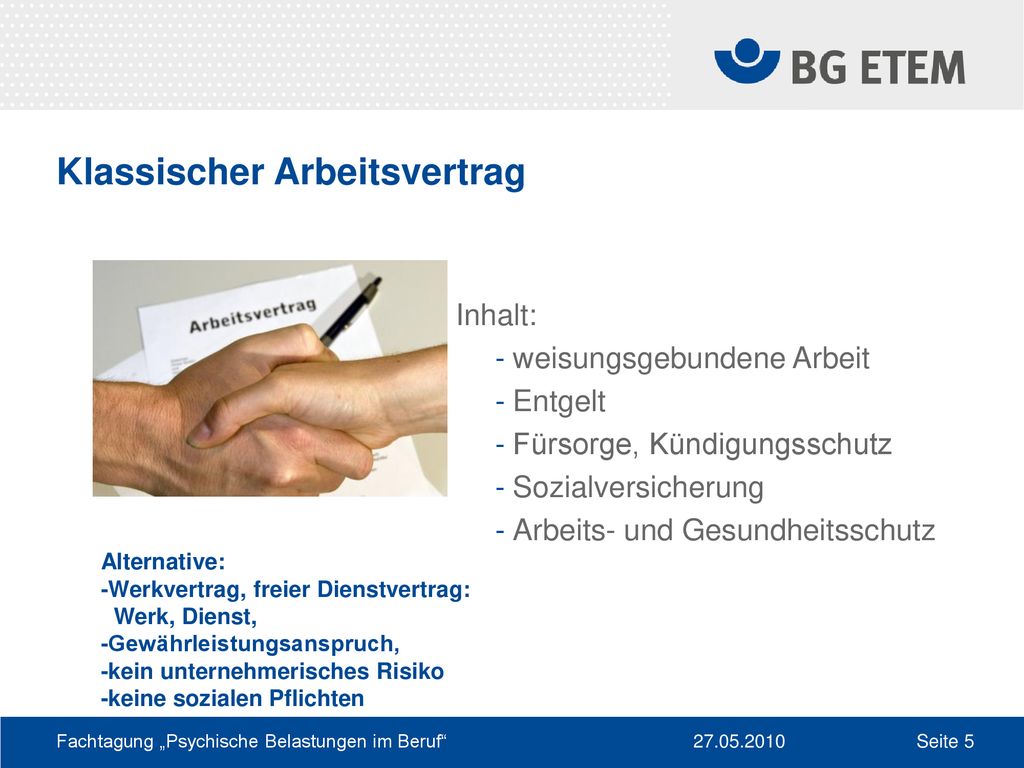 BG ETEM

Klassischer Arbeitsvertrag

Arbeitsvertrag

Inhalt:
- weisungsgebundene Arbeit
- Entgelt
- Fürsorge, Kündigungsschutz
- Sozialversicherung
- Arbeits- und Gesundheitsschutz

Alternative:
-Werkvertrag, freier Dienstvertrag:
Werk, Dienst,
-Gewährleistungsanspruch,
-kein unternehmerisches Risiko
-keine sozialen Pflichten

Fachtagung „Psychische Belastungen im Beruf“ 27.05.2010 Seite 5